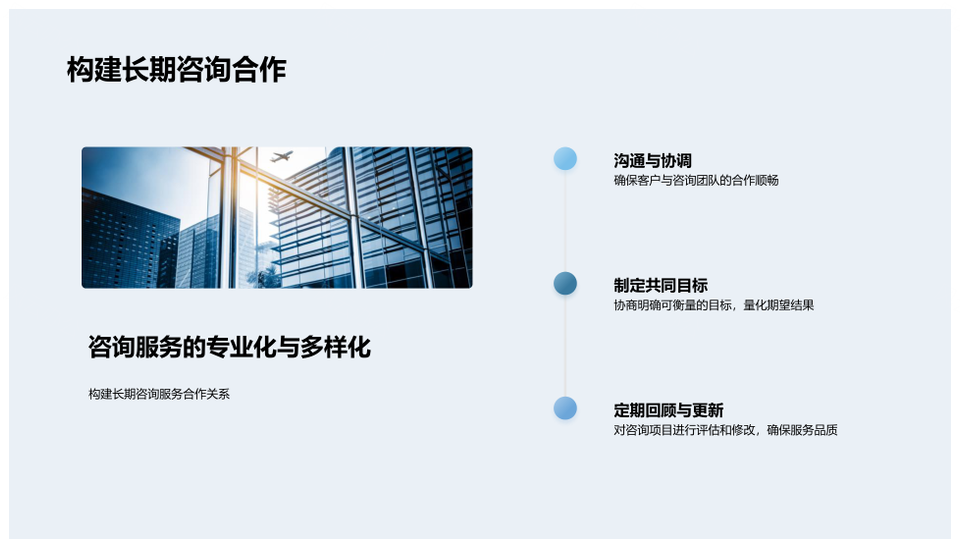 构建长期咨询合作

咨询服务的专业化与多样化

构建长期咨询服务合作关系

沟通与协调
确保客户与咨询团队的合作顺畅

制定共同目标
协商明确可衡量的目标，量化期望结果

定期回顾与更新
对咨询项目进行评估和修改，确保服务品质